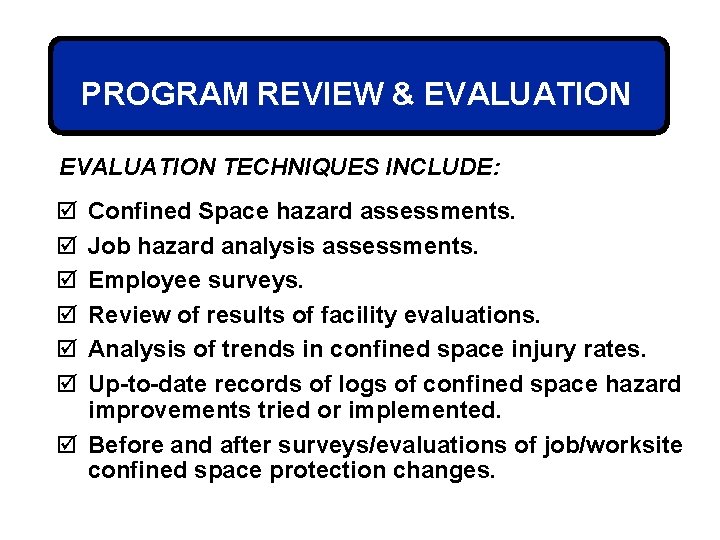 PROGRAM REVIEW & EVALUATION

EVALUATION TECHNIQUES INCLUDE:

☑ Confined Space hazard assessments.
☑ Job hazard analysis assessments.
☑ Employee surveys.
☑ Review of results of facility evaluations.
☑ Analysis of trends in confined space injury rates.
☑ Up-to-date records of logs of confined space hazard improvements tried or implemented.
☑ Before and after surveys/evaluations of job/worksite confined space protection changes.